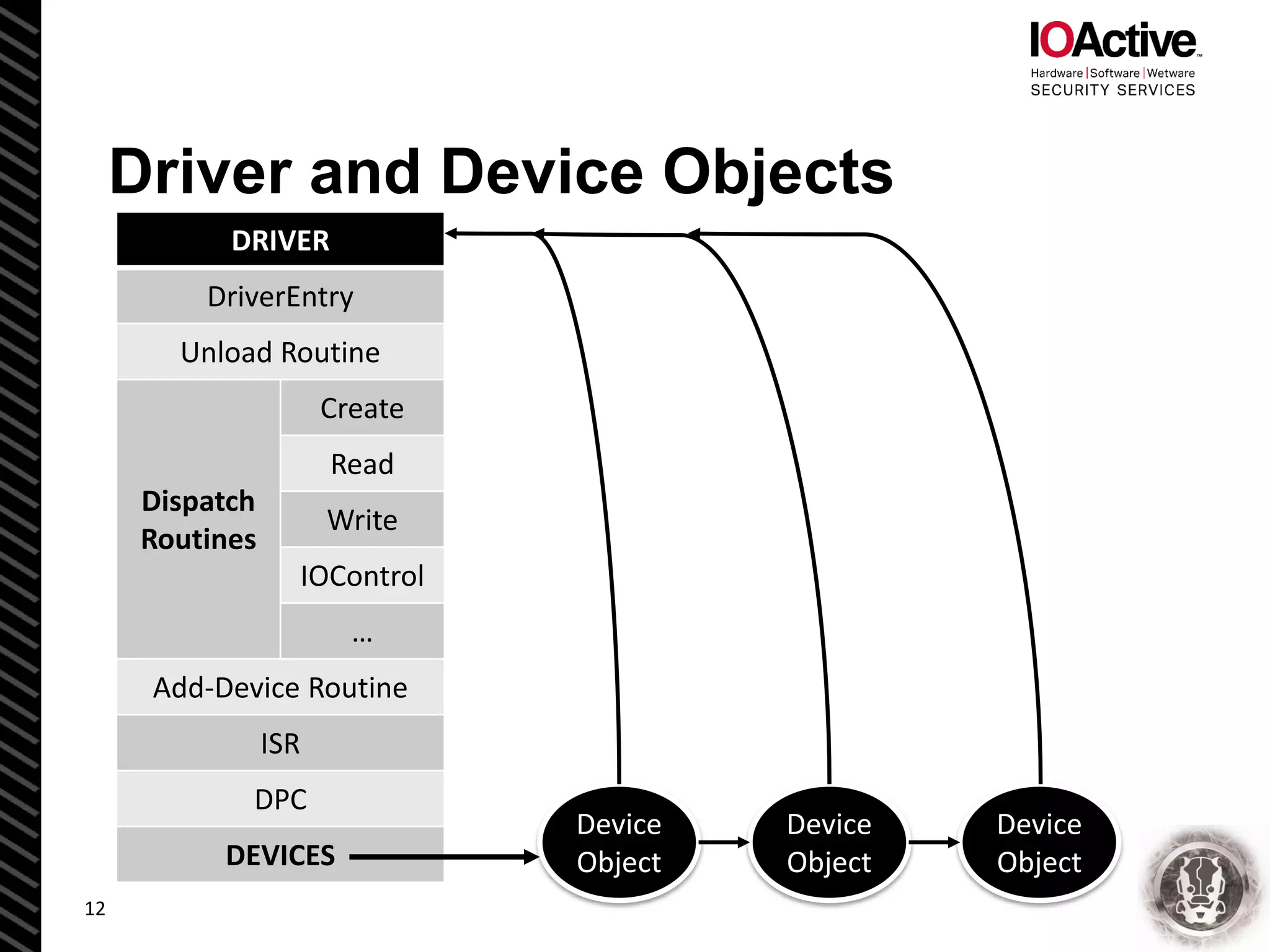 IOActive™
Hardware | Software | Wetware
SECURITY SERVICES

Driver and Device Objects

DRIVER
DriverEntry
Unload Routine
Dispatch Routines
Create
Read
Write
IOControl
…
Add-Device Routine
ISR
DPC
DEVICES

Device Object
Device Object
Device Object

12